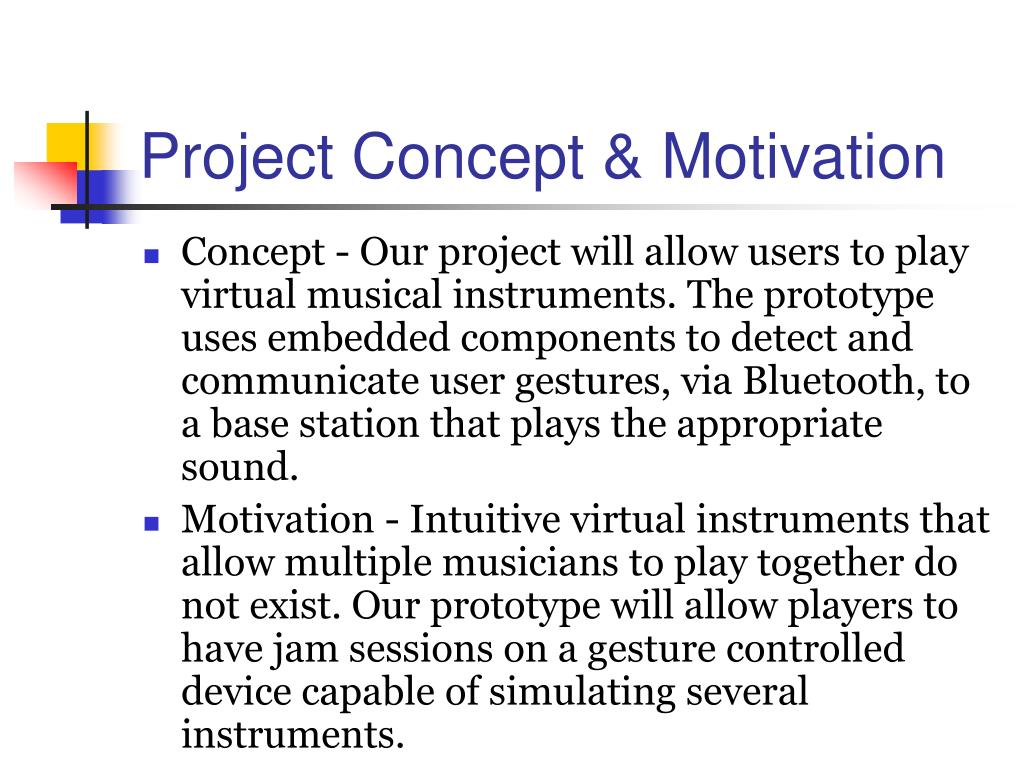 Project Concept & Motivation

- Concept - Our project will allow users to play virtual musical instruments. The prototype uses embedded components to detect and communicate user gestures, via Bluetooth, to a base station that plays the appropriate sound.
- Motivation - Intuitive virtual instruments that allow multiple musicians to play together do not exist. Our prototype will allow players to have jam sessions on a gesture controlled device capable of simulating several instruments.